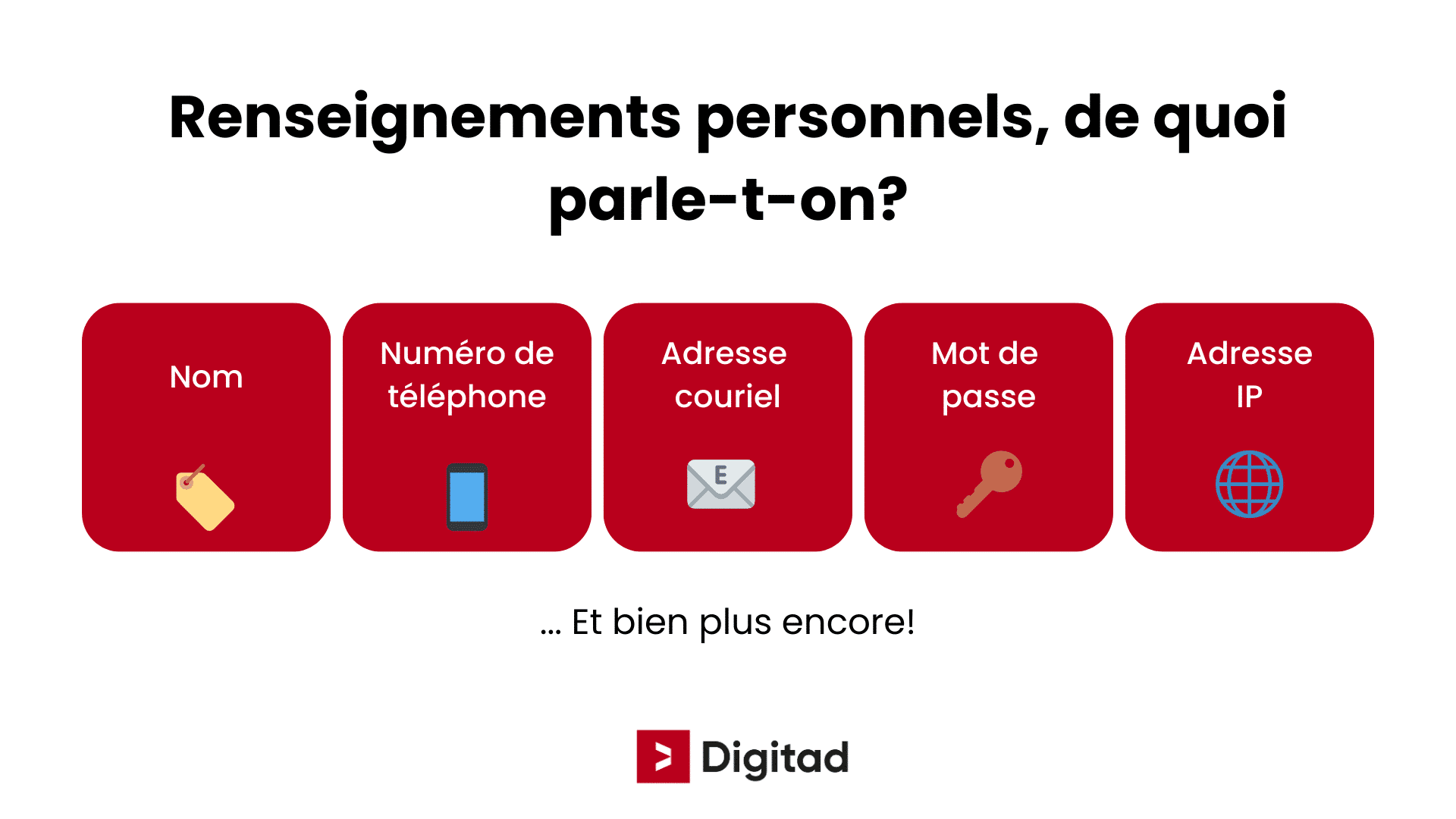 Renseignements personnels, de quoi parle-t-on?

Nom

Numéro de téléphone

Adresse couriel

E

Mot de passe

Adresse IP

... Et bien plus encore!

Digitad